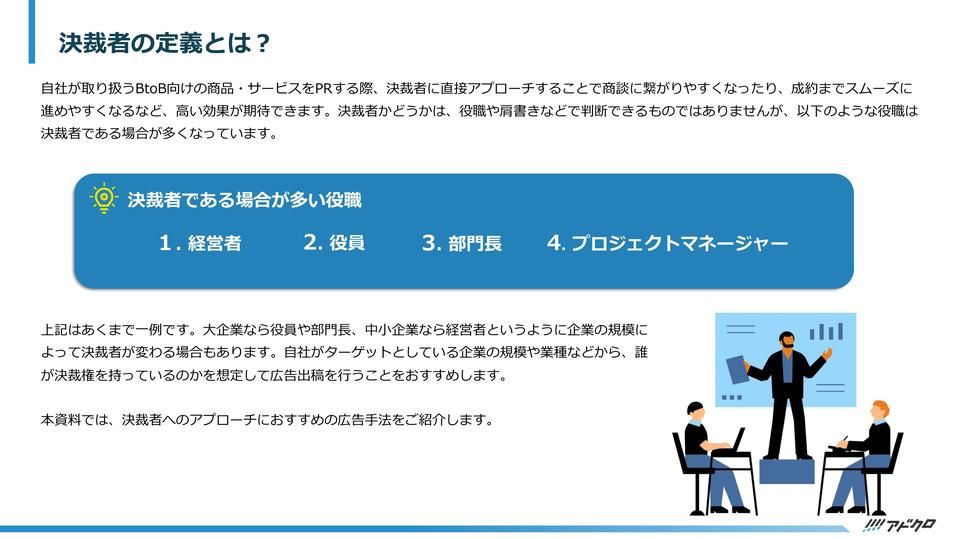 決裁者の定義とは？

自社が取り扱うBtoB向けの商品・サービスをPRする際、決裁者に直接アプローチすることで商談に繋がりやすくなったり、成約までスムーズに進めやすくなるなど、高い効果が期待できます。決裁者かどうかは、役職や肩書きなどで判断できるものではありませんが、以下のような役職は決裁者である場合が多くなっています。

決裁者である場合が多い役職

1. 経営者　2. 役員　3. 部門長　4. プロジェクトマネージャー

上記はあくまで一例です。大企業なら役員や部門長、中小企業なら経営者というように企業の規模によって決裁者が変わる場合もあります。自社がターゲットとしている企業の規模や業種などから、誰が決裁権を持っているのかを想定して広告出稿を行うことをおすすめします。

本資料では、決裁者へのアプローチにおすすめの広告手法をご紹介します。

アドクロ